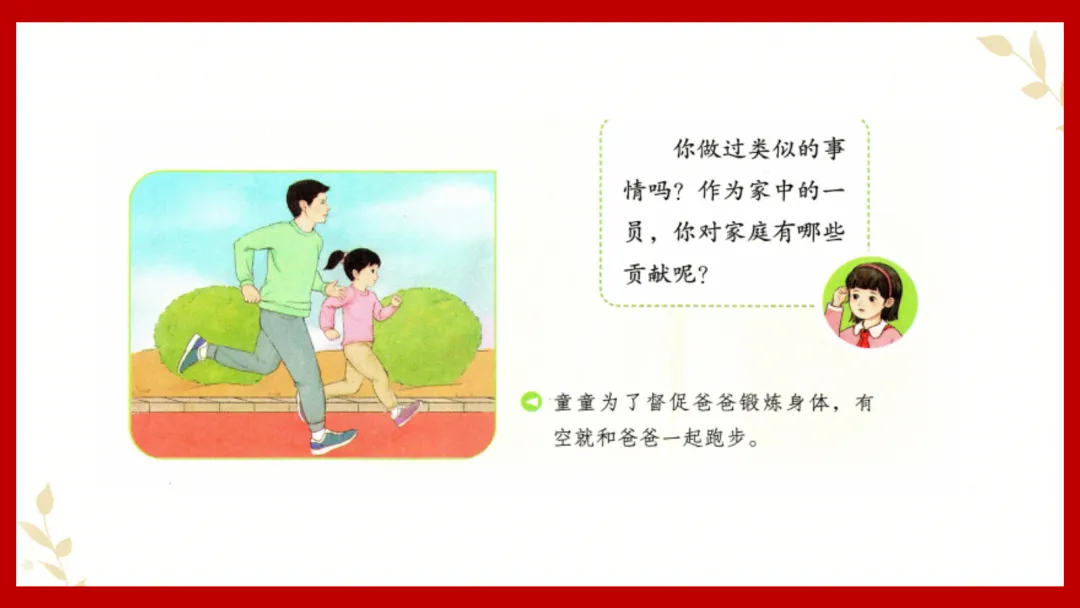 你做过类似的事情吗？作为家中的一员，你对家庭有哪些贡献呢？

童童为了督促爸爸锻炼身体，有空就和爸爸一起跑步。